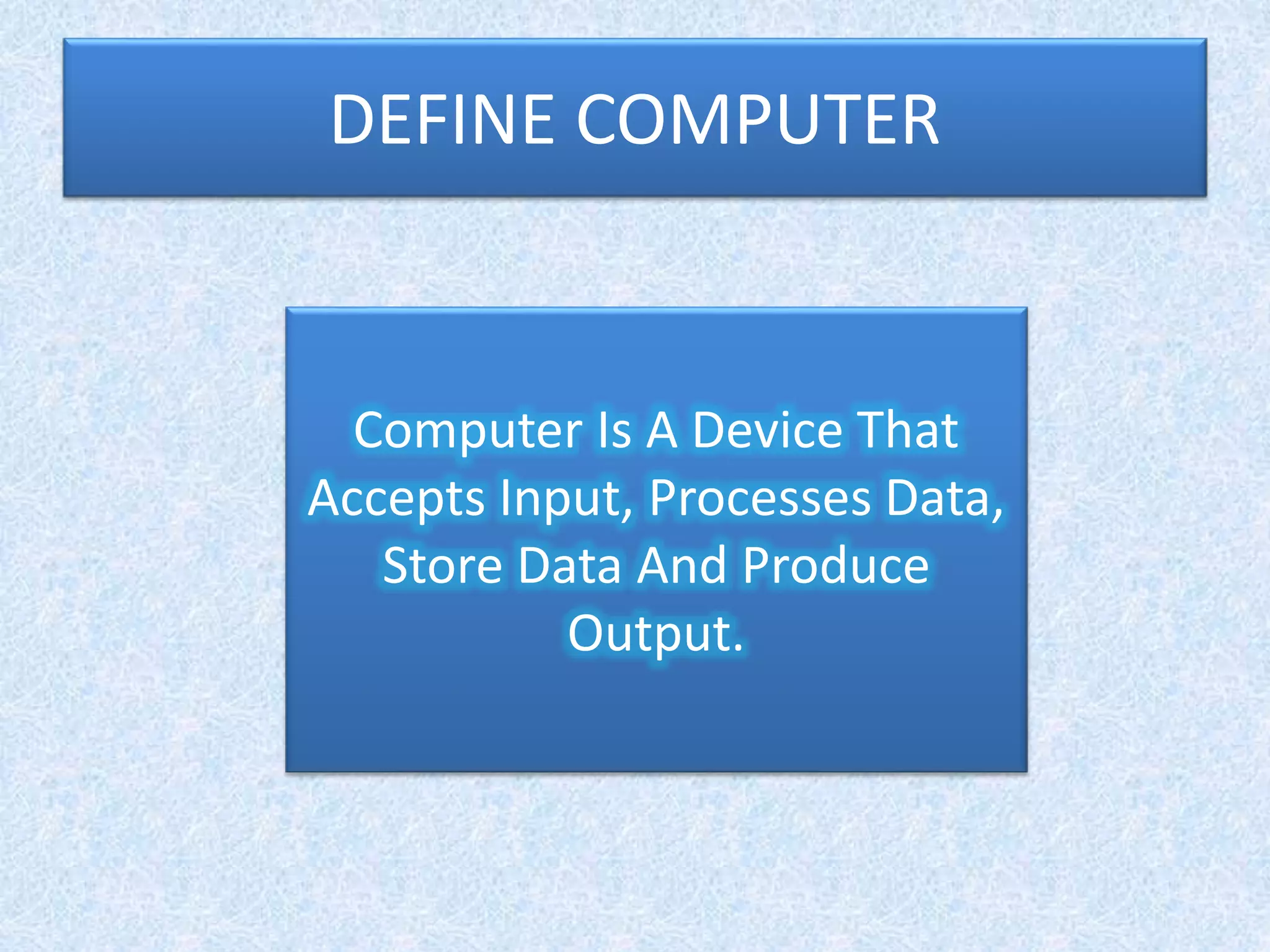 DEFINE COMPUTER

Computer Is A Device That Accepts Input, Processes Data, Store Data And Produce Output.